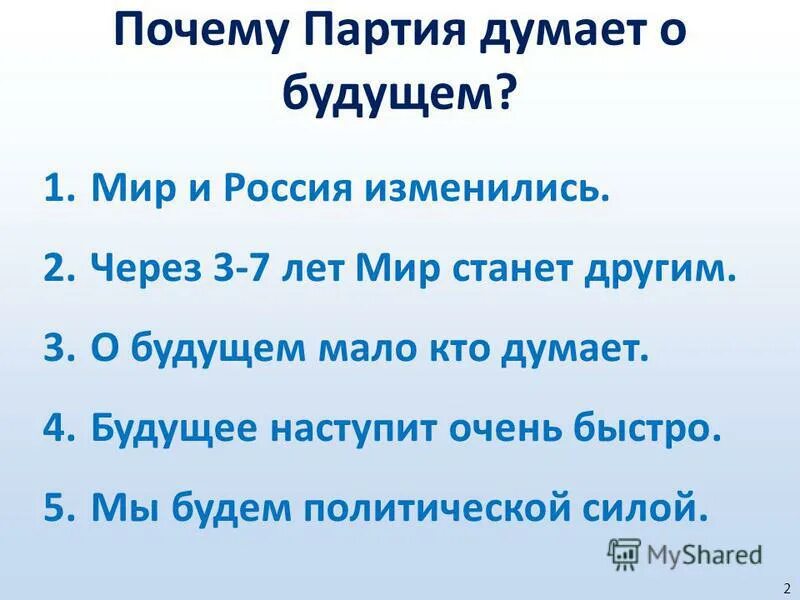 Почему Партия думает о будущем?

1. Мир и Россия изменились.
2. Через 3-7 лет Мир станет другим.
3. О будущем мало кто думает.
4. Будущее наступит очень быстро.
5. Мы будем политической силой.

MyShared

2